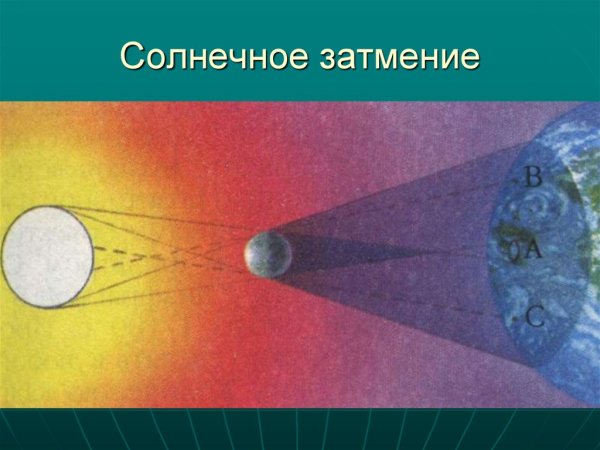 Солнечное затмение

B

A

C